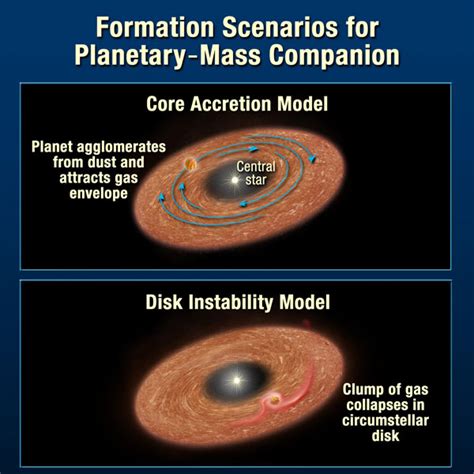 Formation Scenarios for Planetary-Mass Companion

Core Accretion Model

Planet agglomerates from dust and attracts gas envelope

Central star

Disk Instability Model

Clump of gas collapses in circumstellar disk